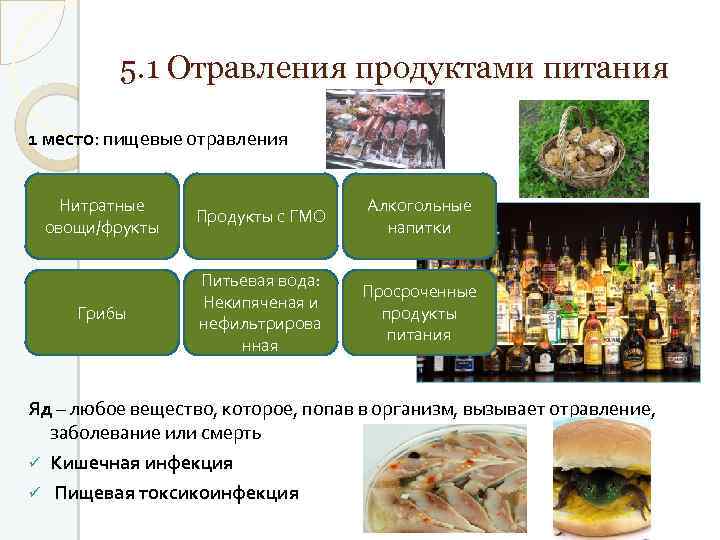 5.1 Отравления продуктами питания

1 место: пищевые отравления

Нитратные овощи/фрукты

Продукты с ГМО

Алкогольные напитки

Грибы

Питьевая вода: Некипяченая и нефильтрированная

Просроченные продукты питания

Яд – любое вещество, которое, попав в организм, вызывает отравление, заболевание или смерть

✓ Кишечная инфекция

✓ Пищевая токсикоинфекция